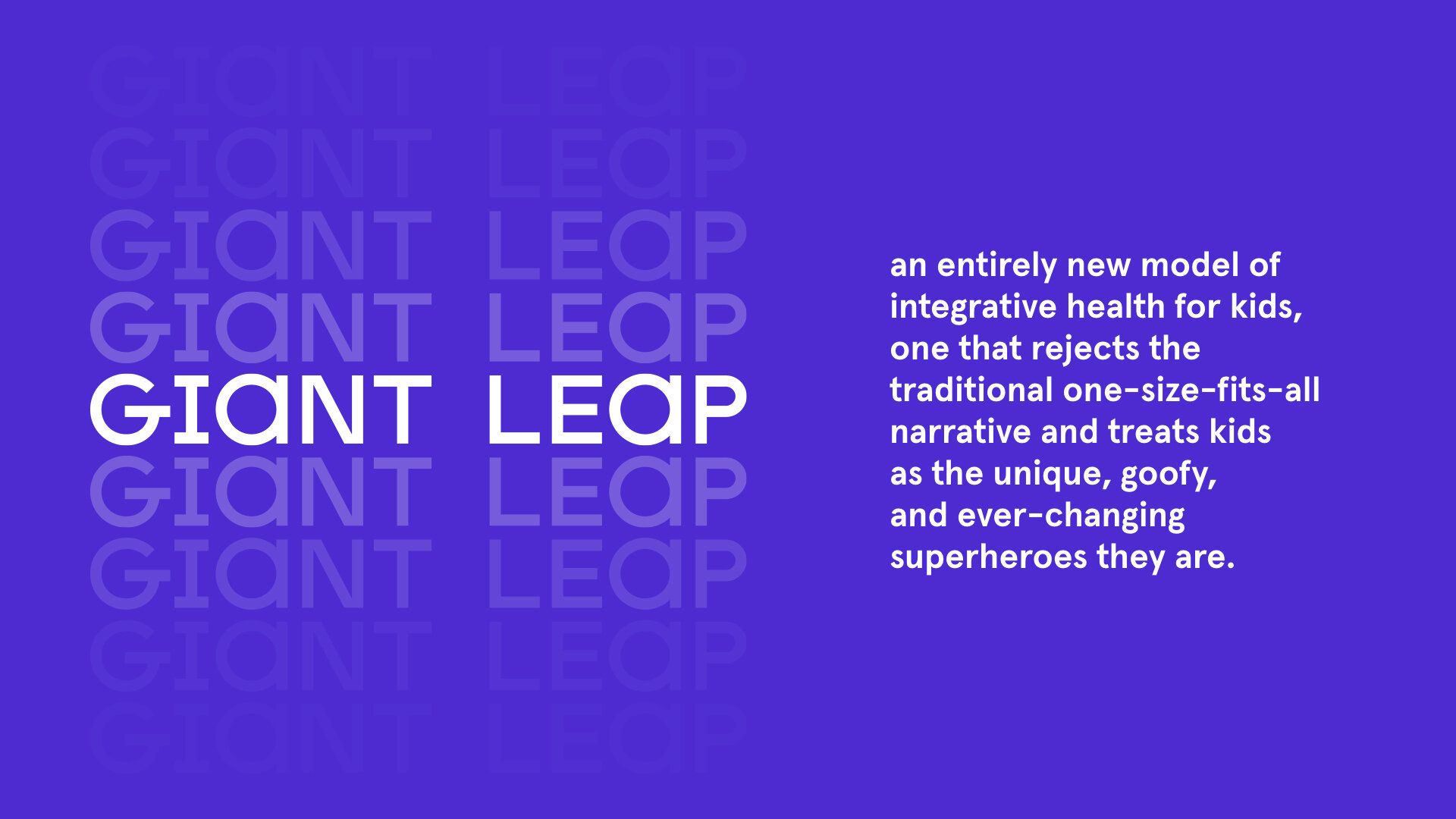 GIANT LEAP
GIANT LEAP
GIANT LEAP
GIANT LEAP
GIANT LEAP
GIANT LEAP
GIANT LEAP
GIANT LEAP
GIANT LEAP

an entirely new model of integrative health for kids, one that rejects the traditional one-size-fits-all narrative and treats kids as the unique, goofy, and ever-changing superheroes they are.